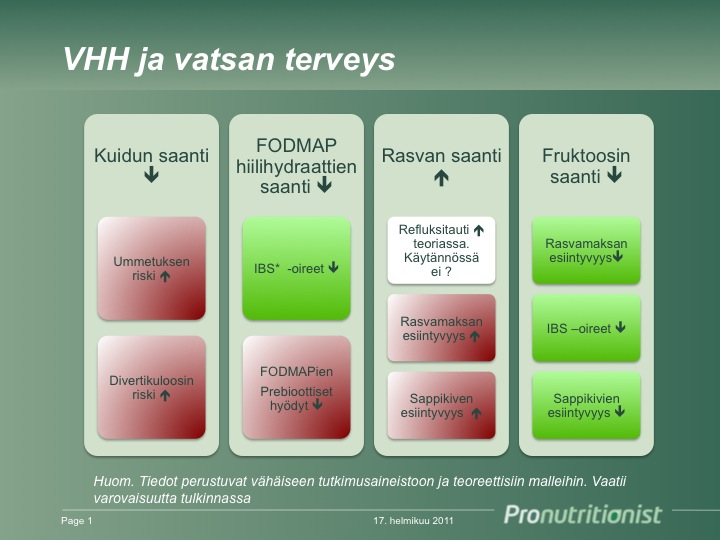 VHH ja vatsan terveys

Kuidun saanti ↓

Ummetuksen riski ↑

Divertikuloosin riski ↑

FODMAP hiilihydraattien saanti ↓

IBS* -oireet ↓

FODMAPien Prebioottiset hyödyt ↓

Rasvan saanti ↑

Refluksitauti ↑ teoriassa. Käytännössä ei ?

Rasvamaksan esiintyvyys ↑

Sappikiven esiintyvyys ↑

Fruktoosin saanti ↓

Rasvamaksan esiintyvyys ↓

IBS –oireet ↓

Sappikivien esiintyvyys ↓

Huom. Tiedot perustuvat vähäiseen tutkimusaineistoon ja teoreettisiin malleihin. Vaatii varovaisuutta tulkinnassa

Page 1

17. helmikuu 2011

Pronutritionist